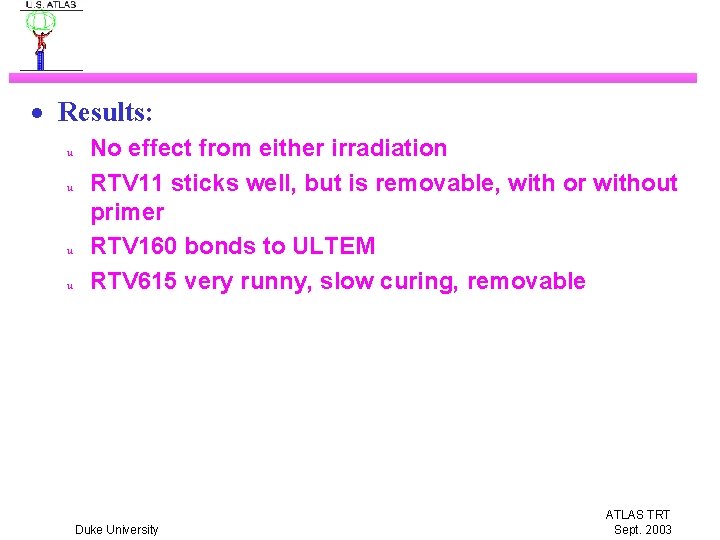 U.S. ATLAS

• Results:

u No effect from either irradiation

u RTV11 sticks well, but is removable, with or without primer

u RTV160 bonds to ULTEM

u RTV615 very runny, slow curing, removable

Duke University

ATLAS TRT
Sept. 2003